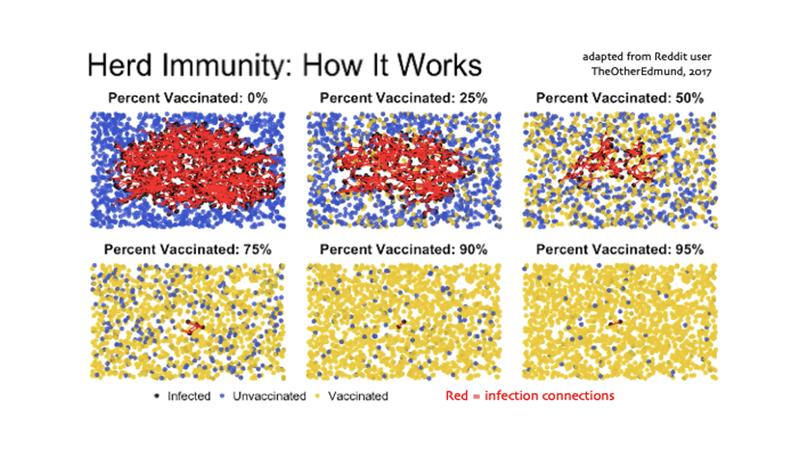 Herd Immunity: How It Works

adapted from Reddit user TheOtherEdmund, 2017

Percent Vaccinated: 0%

Percent Vaccinated: 25%

Percent Vaccinated: 50%

Percent Vaccinated: 75%

Percent Vaccinated: 90%

Percent Vaccinated: 95%

Infected Unvaccinated Vaccinated

Red = infection connections